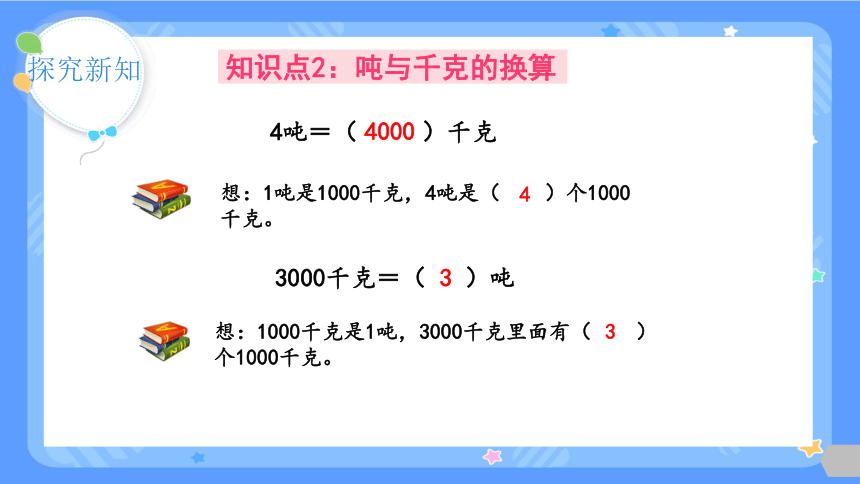 探究新知

知识点2：吨与千克的换算

4吨＝（ 4000 ）千克

想：1吨是1000千克，4吨是（ 4 ）个1000千克。

3000千克＝（ 3 ）吨

想：1000千克是1吨，3000千克里面有（ 3 ）个1000千克。